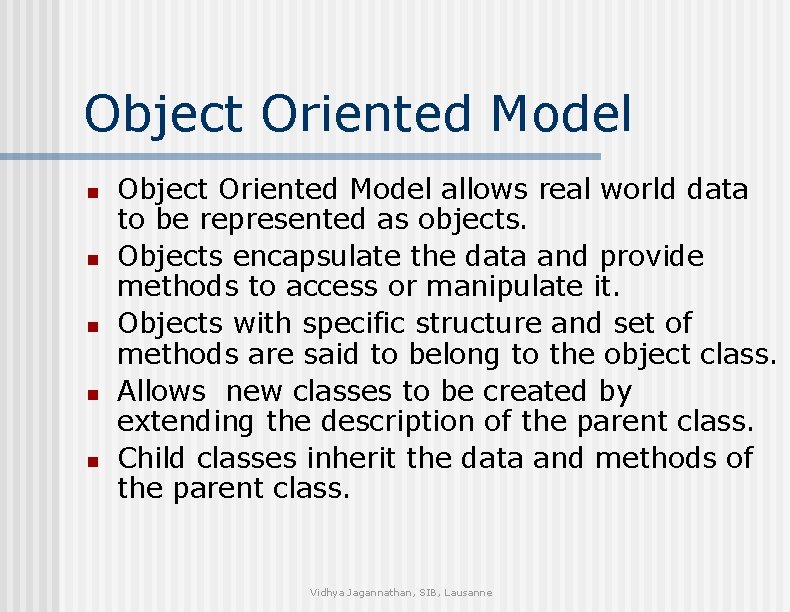 Object Oriented Model

- Object Oriented Model allows real world data to be represented as objects.
- Objects encapsulate the data and provide methods to access or manipulate it.
- Objects with specific structure and set of methods are said to belong to the object class.
- Allows new classes to be created by extending the description of the parent class.
- Child classes inherit the data and methods of the parent class.

Vidhya Jagannathan, SIB, Lausanne